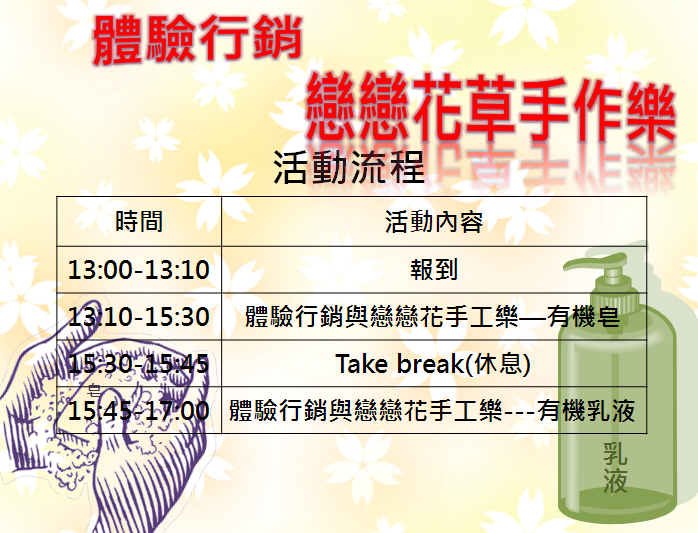 體驗行銷

戀戀花草手作樂

活動流程

| 時間 | 活動內容 |
|---|---|
| 13:00-13:10 | 報到 |
| 13:10-15:30 | 體驗行銷與戀戀花手工樂—有機皂 |
| 15:30-15:45 | Take break(休息) |
| 15:45-17:00 | 體驗行銷與戀戀花手工樂---有機乳液 |

皂

乳液